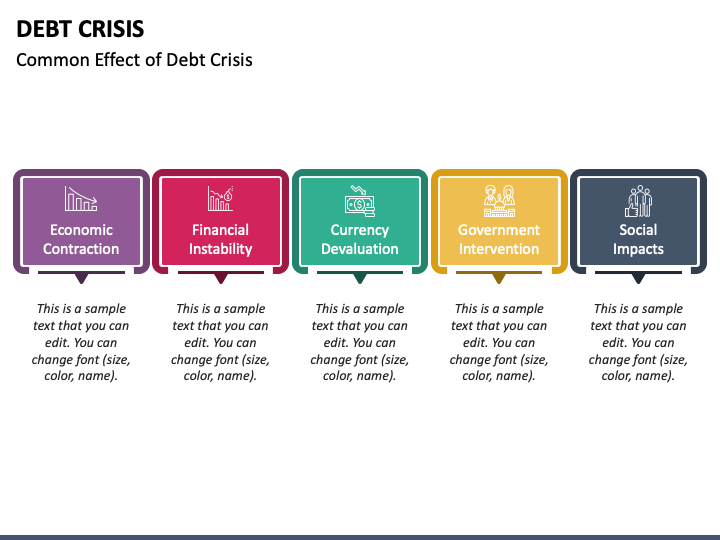 DEBT CRISIS

Common Effect of Debt Crisis

Economic Contraction

This is a sample text that you can edit. You can change font (size, color, name).

Financial Instability

This is a sample text that you can edit. You can change font (size, color, name).

Currency Devaluation

This is a sample text that you can edit. You can change font (size, color, name).

Government Intervention

This is a sample text that you can edit. You can change font (size, color, name).

Social Impacts

This is a sample text that you can edit. You can change font (size, color, name).